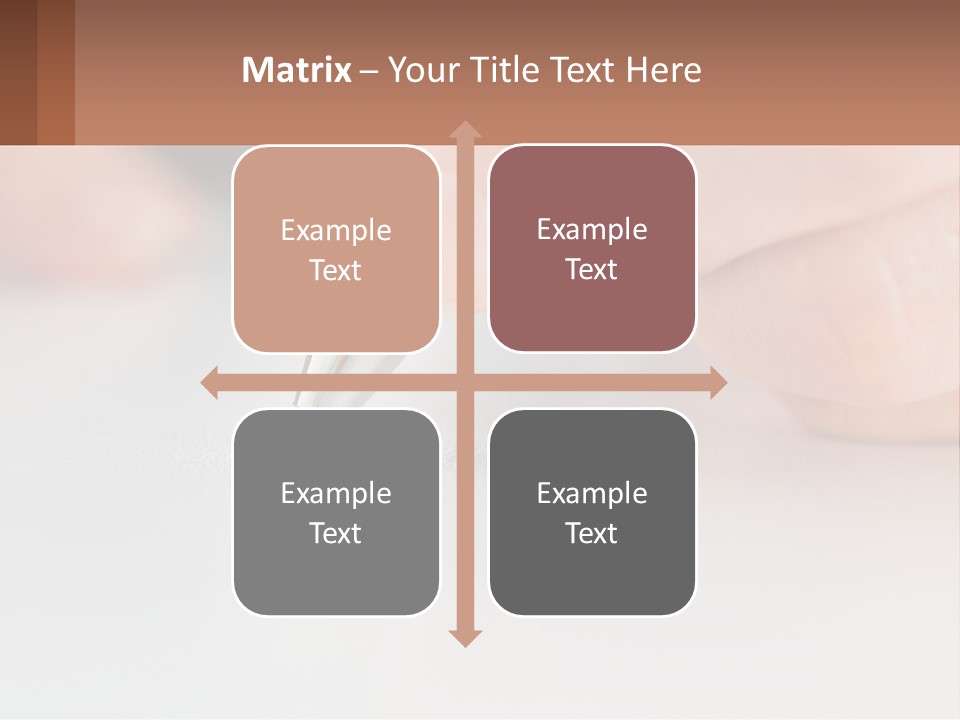 Matrix – Your Title Text Here

Example Text

Example Text

Example Text

Example Text